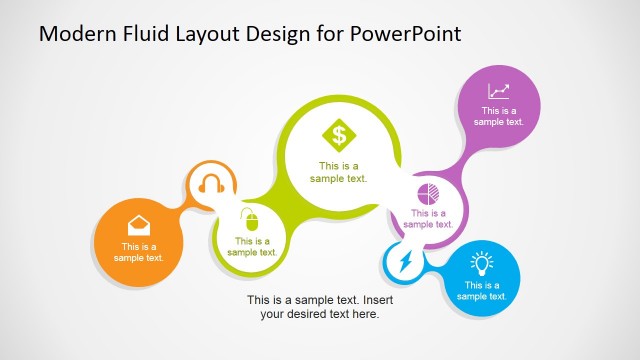 Modern Fluid Layout Design for PowerPoint

This is a sample text.

This is a sample text.

This is a sample text.

This is a sample text.

This is a sample text.

This is a sample text.

This is a sample text. Insert your desired text here.